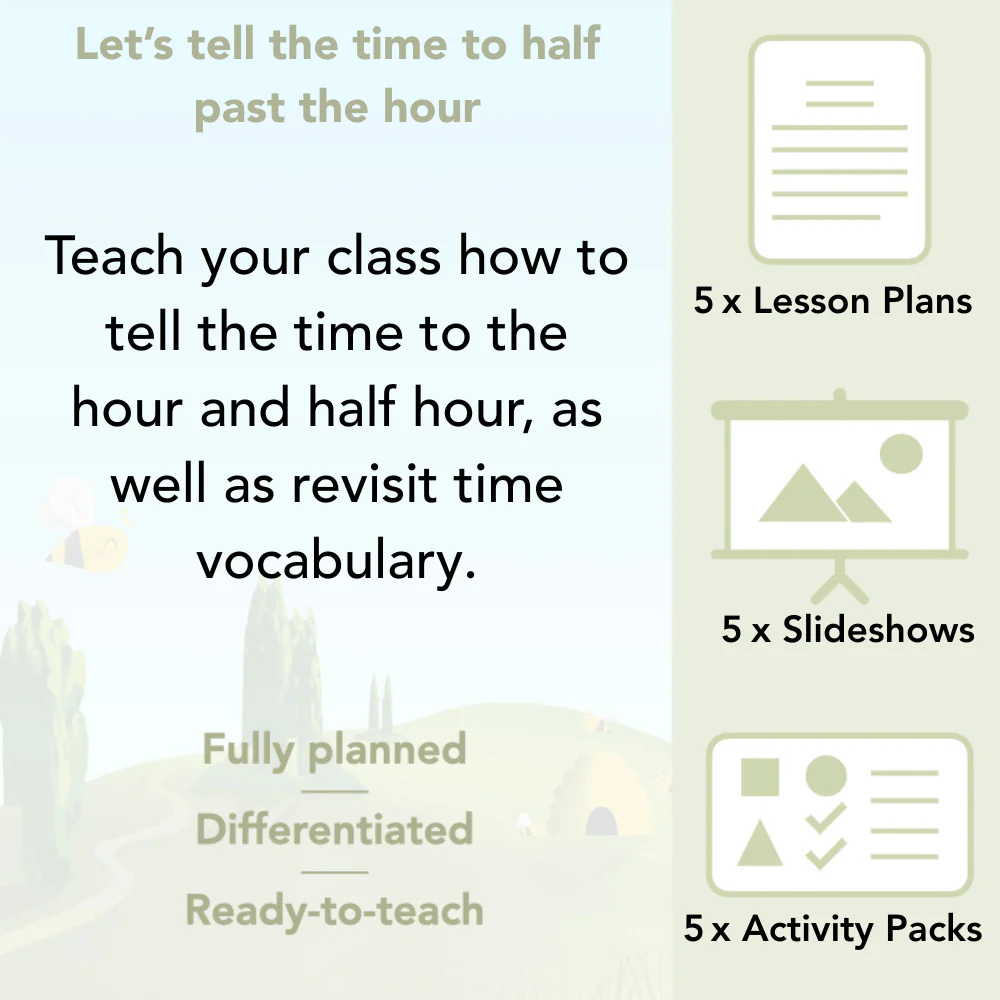 Let's tell the time to half past the hour

Teach your class how to tell the time to the hour and half hour, as well as revisit time vocabulary.

Fully planned

Differentiated

Ready-to-teach

5 x Lesson Plans

5 x Slideshows

5 x Activity Packs